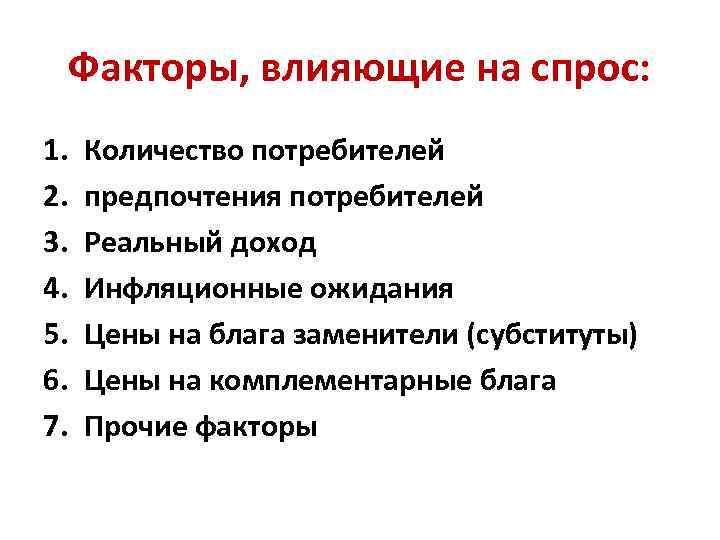 Факторы, влияющие на спрос:

1. Количество потребителей
2. предпочтения потребителей
3. Реальный доход
4. Инфляционные ожидания
5. Цены на блага заменители (субституты)
6. Цены на комплементарные блага
7. Прочие факторы